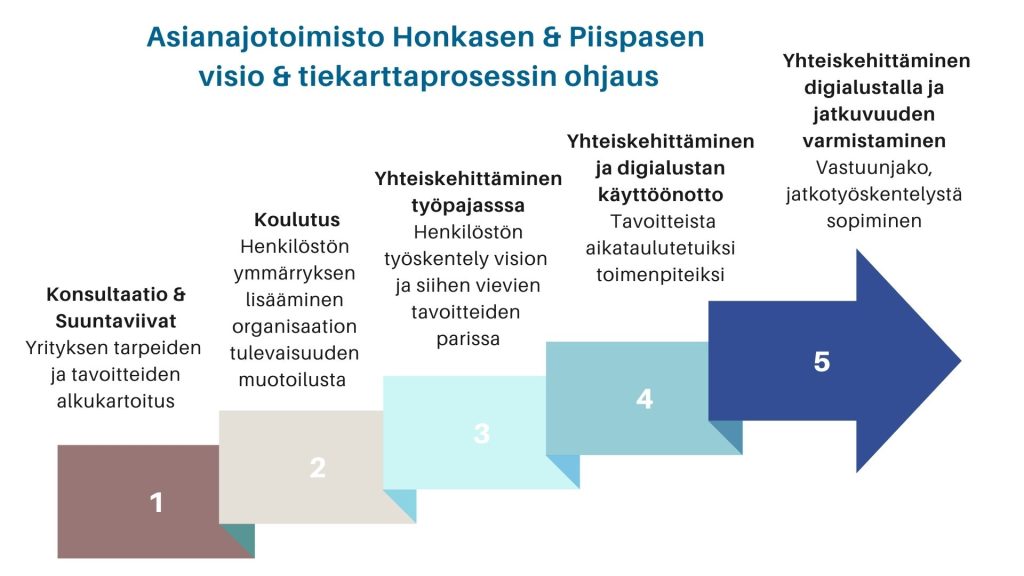 Asianajotoimisto Honkasen & Piispasen visio & tiekarttaprosessin ohjaus

Konsultaatio & Suuntaviivat
Yrityksen tarpeiden ja tavoitteiden alkukartoitus

1

Koulutus
Henkilöstön ymmärryksen lisääminen organisaation tulevaisuuden muotoilusta

2

Yhteiskehittäminen työpajasssa
Henkilöstön työskentely vision ja siihen vievien tavoitteiden parissa

3

Yhteiskehittäminen ja digialustan käyttöönotto
Tavoitteista aikataulutetuiksi toimenpiteiksi

4

Yhteiskehittäminen digialustalla ja jatkuvuuden varmistaminen
Vastuunjako, jatkotyöskentelystä sopiminen

5